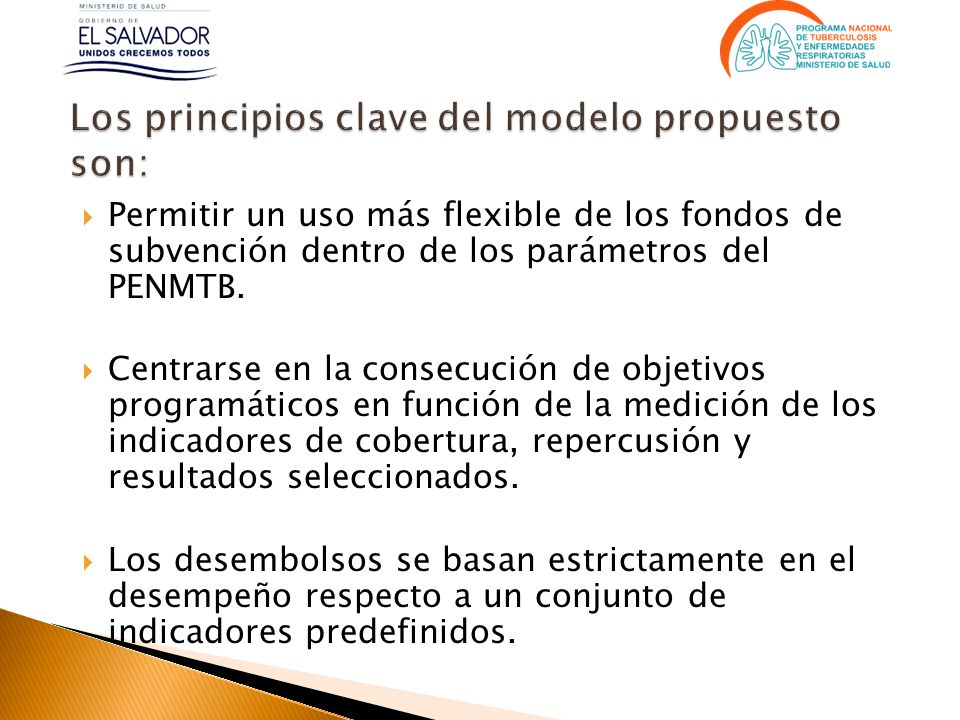 MINISTERIO DE SALUD
GOBIERNO DE
EL SALVADOR
UNIDOS CRECEMOS TODOS

PROGRAMA NACIONAL DE TUBERCULOSIS Y ENFERMEDADES RESPIRATORIAS MINISTERIO DE SALUD

Los principios clave del modelo propuesto son:

Permitir un uso más flexible de los fondos de subvención dentro de los parámetros del PENMTB.

Centrarse en la consecución de objetivos programáticos en función de la medición de los indicadores de cobertura, repercusión y resultados seleccionados.

Los desembolsos se basan estrictamente en el desempeño respecto a un conjunto de indicadores predefinidos.